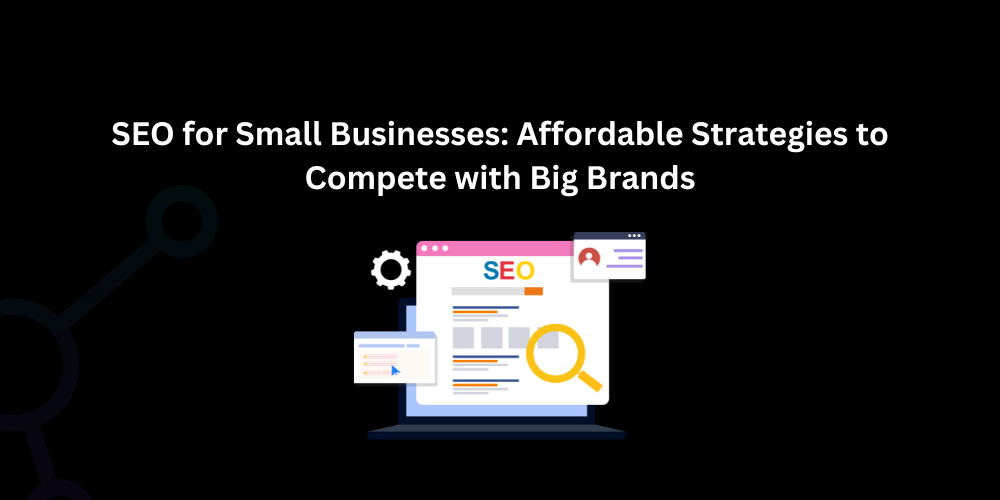 SEO for Small Businesses: Affordable Strategies to Compete with Big Brands

SEO